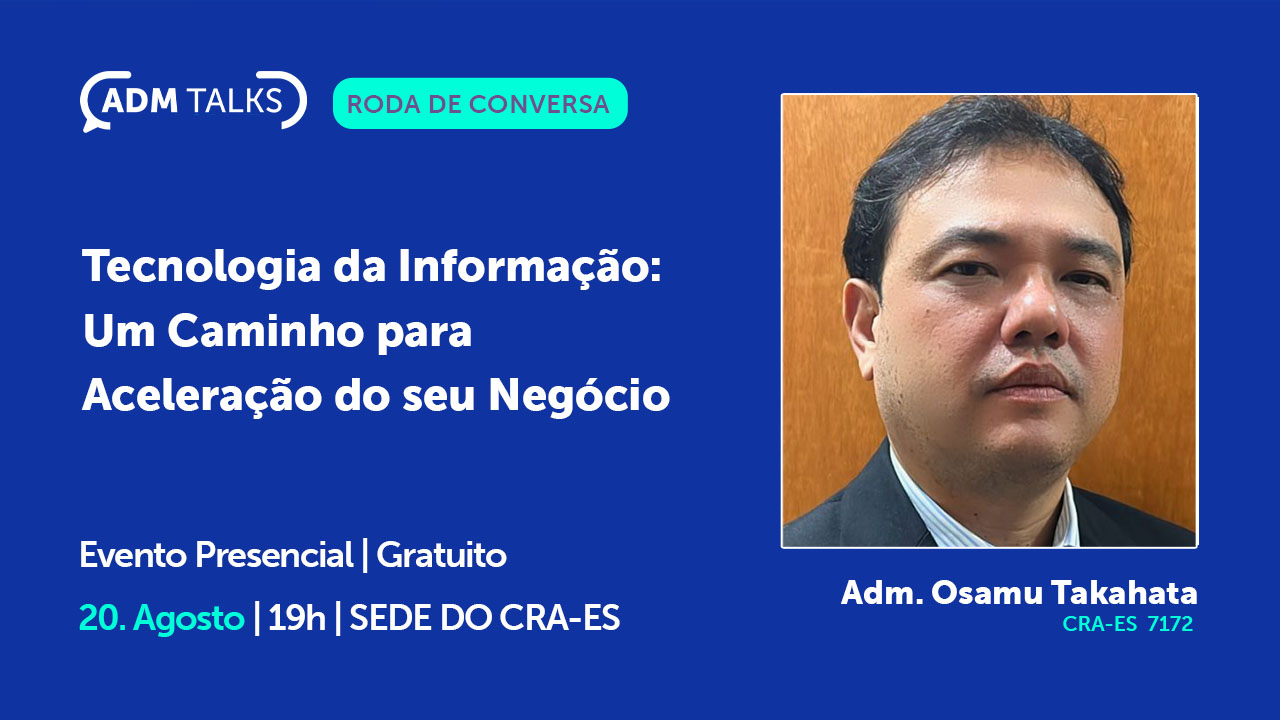 ADM TALKS

RODA DE CONVERSA

Tecnologia da Informação: Um Caminho para Aceleração do seu Negócio

Evento Presencial | Gratuito

20. Agosto | 19h | SEDE DO CRA-ES

Adm. Osamu Takahata
CRA-ES 7172